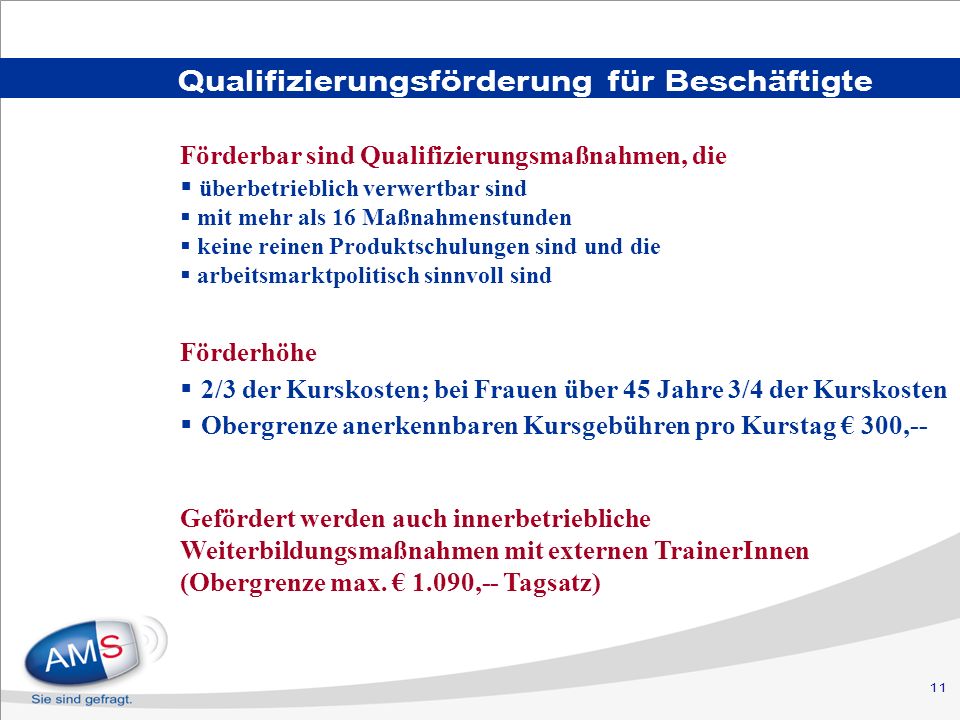 Qualifizierungsförderung für Beschäftigte

Förderbar sind Qualifizierungsmaßnahmen, die
▪ überbetrieblich verwertbar sind
▪ mit mehr als 16 Maßnahmenstunden
▪ keine reinen Produktschulungen sind und die
▪ arbeitsmarktpolitisch sinnvoll sind

Förderhöhe
▪ 2/3 der Kurskosten; bei Frauen über 45 Jahre 3/4 der Kurskosten
▪ Obergrenze anerkennbaren Kursgebühren pro Kurstag € 300,--

Gefördert werden auch innerbetriebliche Weiterbildungsmaßnahmen mit externen TrainerInnen (Obergrenze max. € 1.090,-- Tagsatz)

AMS
Sie sind gefragt.

11